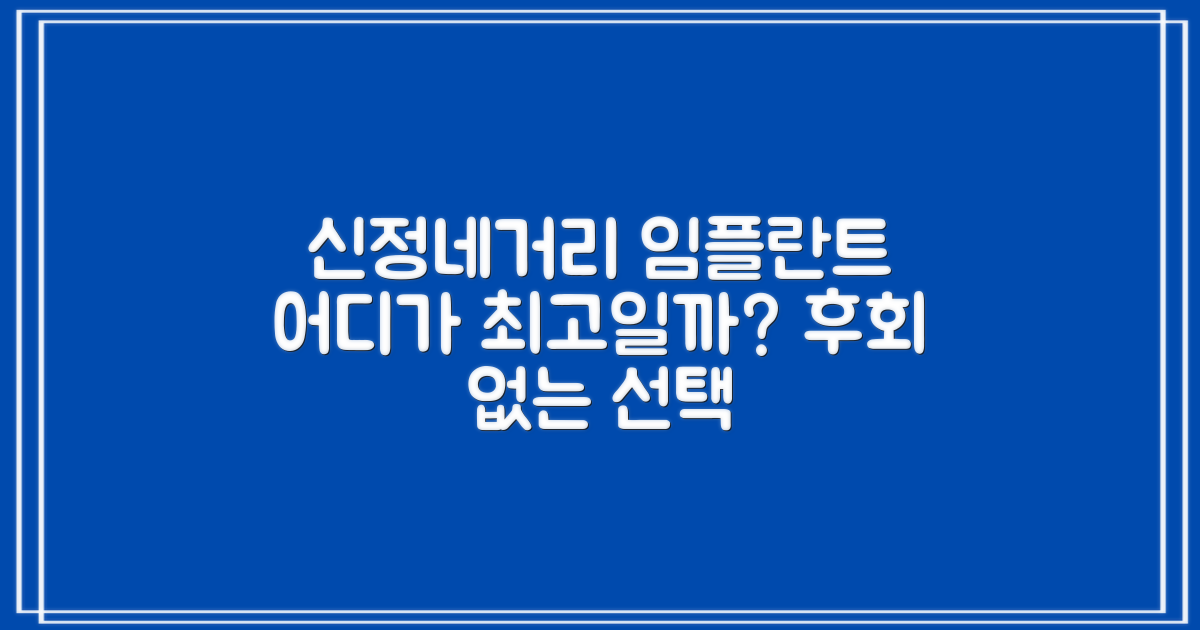 신정네거리 임플란트 어디가 최고일까? 후회 없는 선택